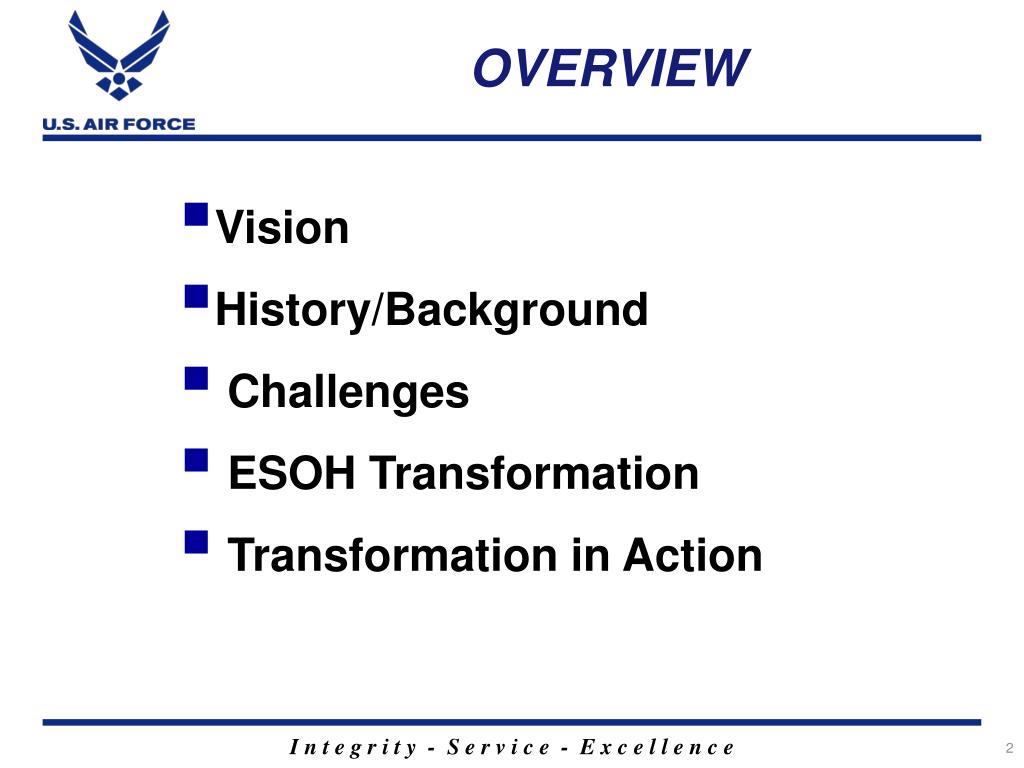 U.S. AIR FORCE

OVERVIEW

- Vision
- History/Background
- Challenges
- ESOH Transformation
- Transformation in Action

Integrity - Service - Excellence

2